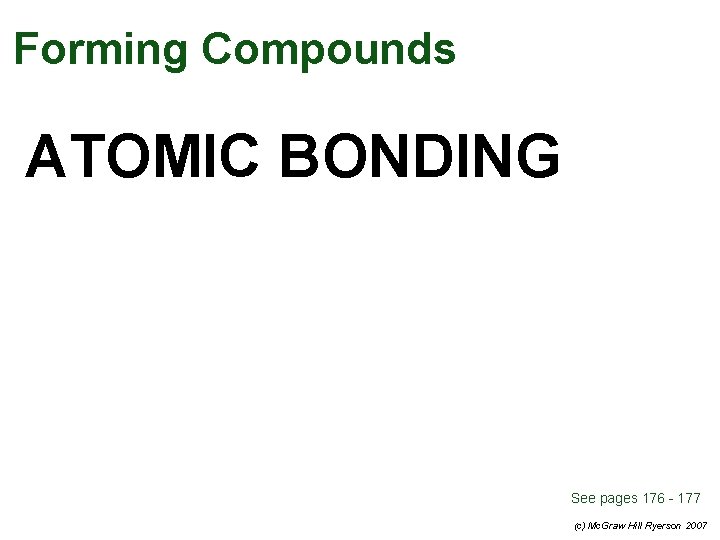 Forming Compounds

ATOMIC BONDING

See pages 176 - 177

(c) McGraw Hill Ryerson 2007